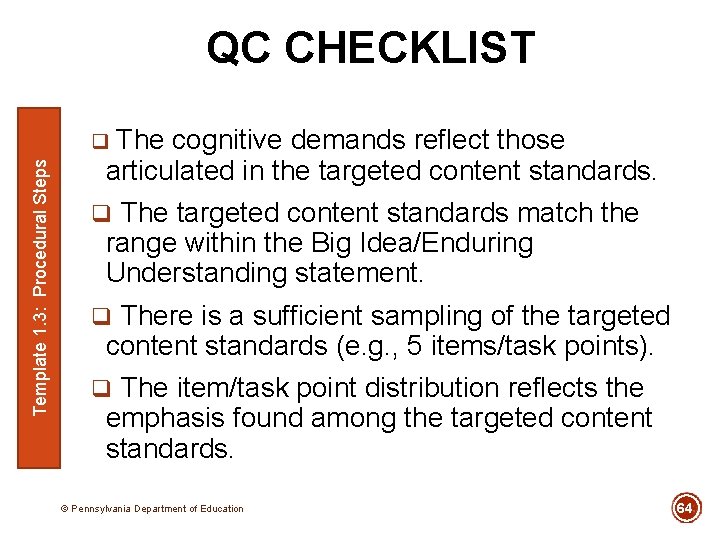 QC CHECKLIST

Template 1.3: Procedural Steps

❑ The cognitive demands reflect those articulated in the targeted content standards.

❑ The targeted content standards match the range within the Big Idea/Enduring Understanding statement.

❑ There is a sufficient sampling of the targeted content standards (e.g., 5 items/task points).

❑ The item/task point distribution reflects the emphasis found among the targeted content standards.

© Pennsylvania Department of Education

64